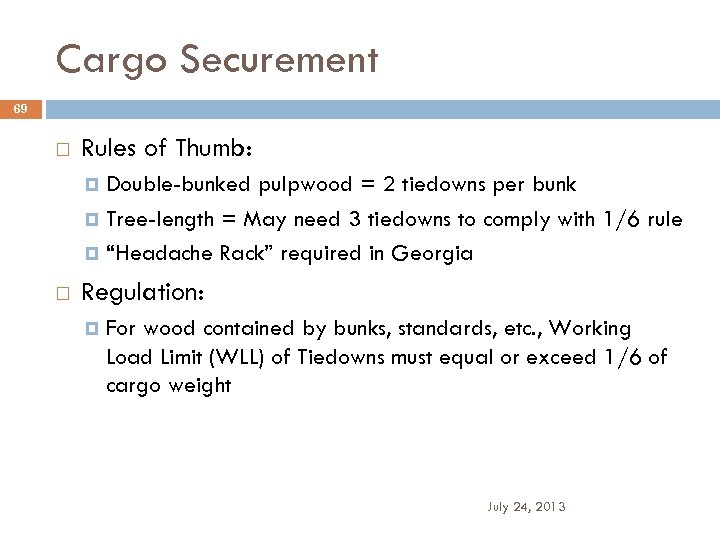 Cargo Securement

69

Rules of Thumb:

Double-bunked pulpwood = 2 tiedowns per bunk

Tree-length = May need 3 tiedowns to comply with 1/6 rule

“Headache Rack” required in Georgia

Regulation:

For wood contained by bunks, standards, etc., Working Load Limit (WLL) of Tiedowns must equal or exceed 1/6 of cargo weight

July 24, 2013